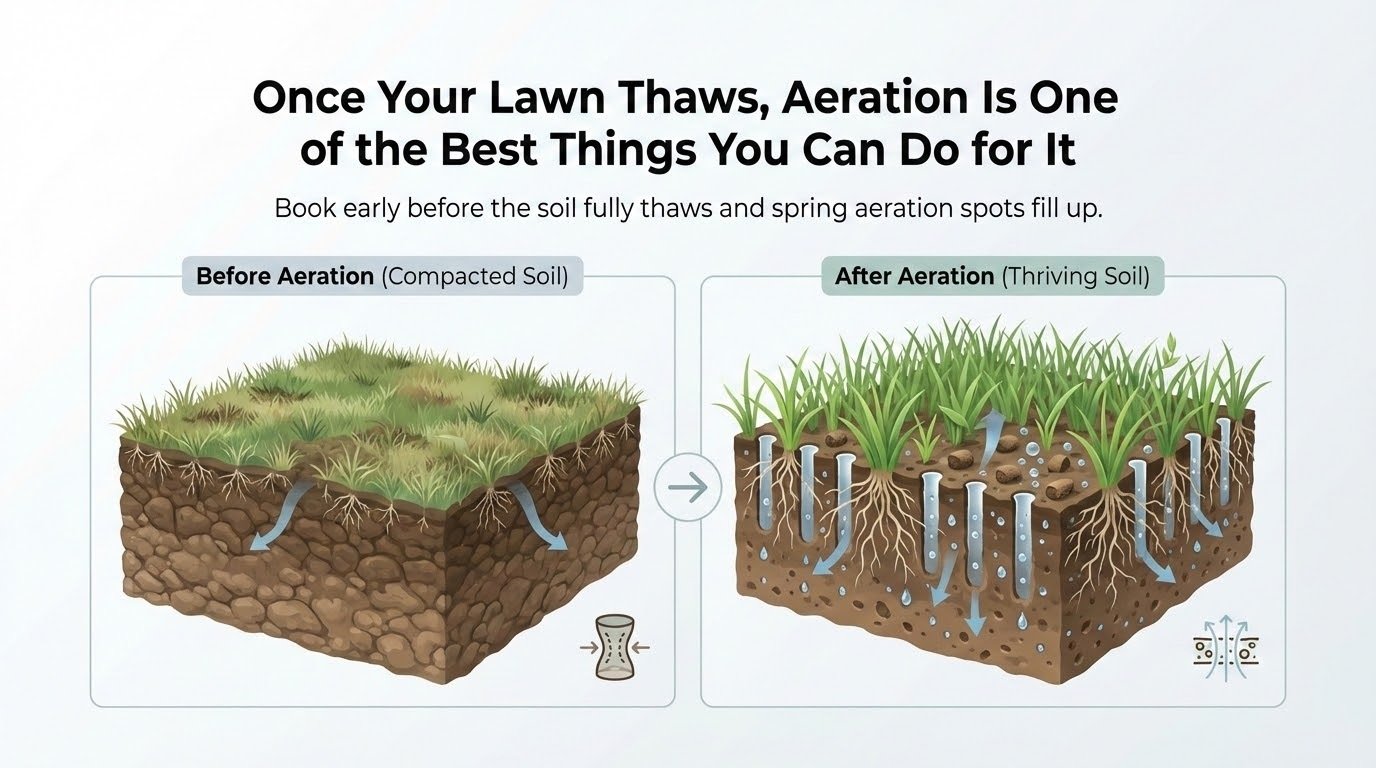 Once Your Lawn Thaws, Aeration Is One of the Best Things You Can Do for It

Book early before the soil fully thaws and spring aeration spots fill up.

Before Aeration (Compacted Soil)

After Aeration (Thriving Soil)